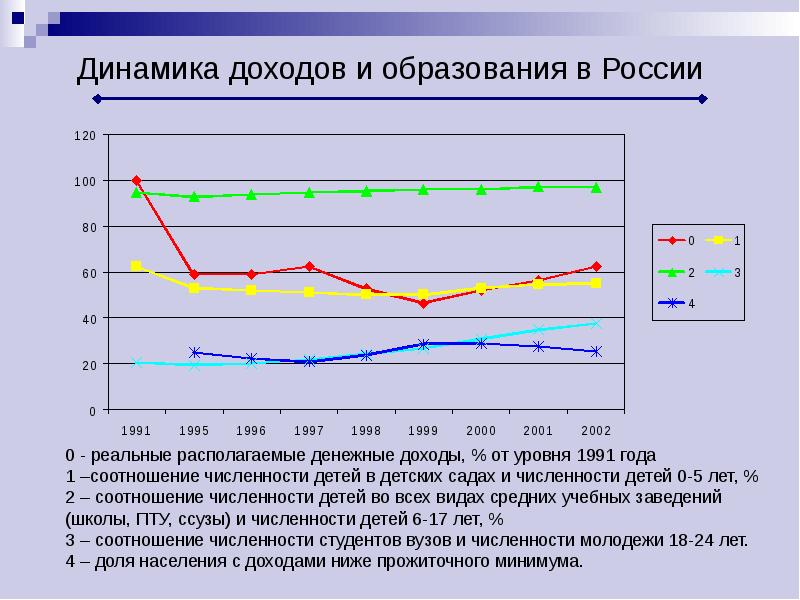 Динамика доходов и образования в России

120
100
80
60
40
20
0

1991 1995 1996 1997 1998 1999 2000 2001 2002

0
1
2
3
4

0 - реальные располагаемые денежные доходы, % от уровня 1991 года
1 –соотношение численности детей в детских садах и численности детей 0-5 лет, %
2 – соотношение численности детей во всех видах средних учебных заведений (школы, ПТУ, ссузы) и численности детей 6-17 лет, %
3 – соотношение численности студентов вузов и численности молодежи 18-24 лет.
4 – доля населения с доходами ниже прожиточного минимума.